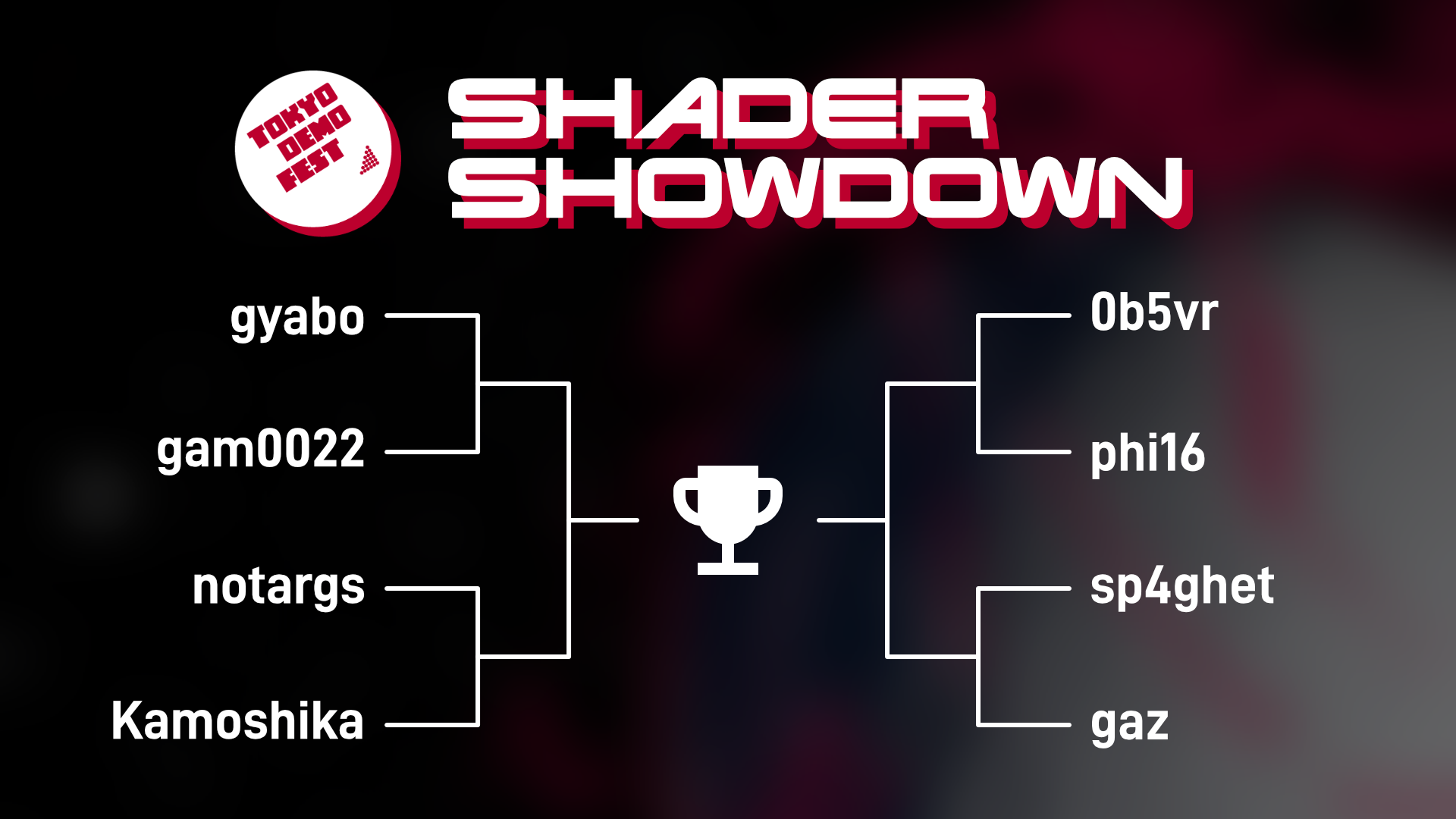 TOKYO DEMO FEST

SHADER SHOWDOWN

gyabo

gam0022

notargs

Kamoshika

0b5vr

phi16

sp4ghet

gaz